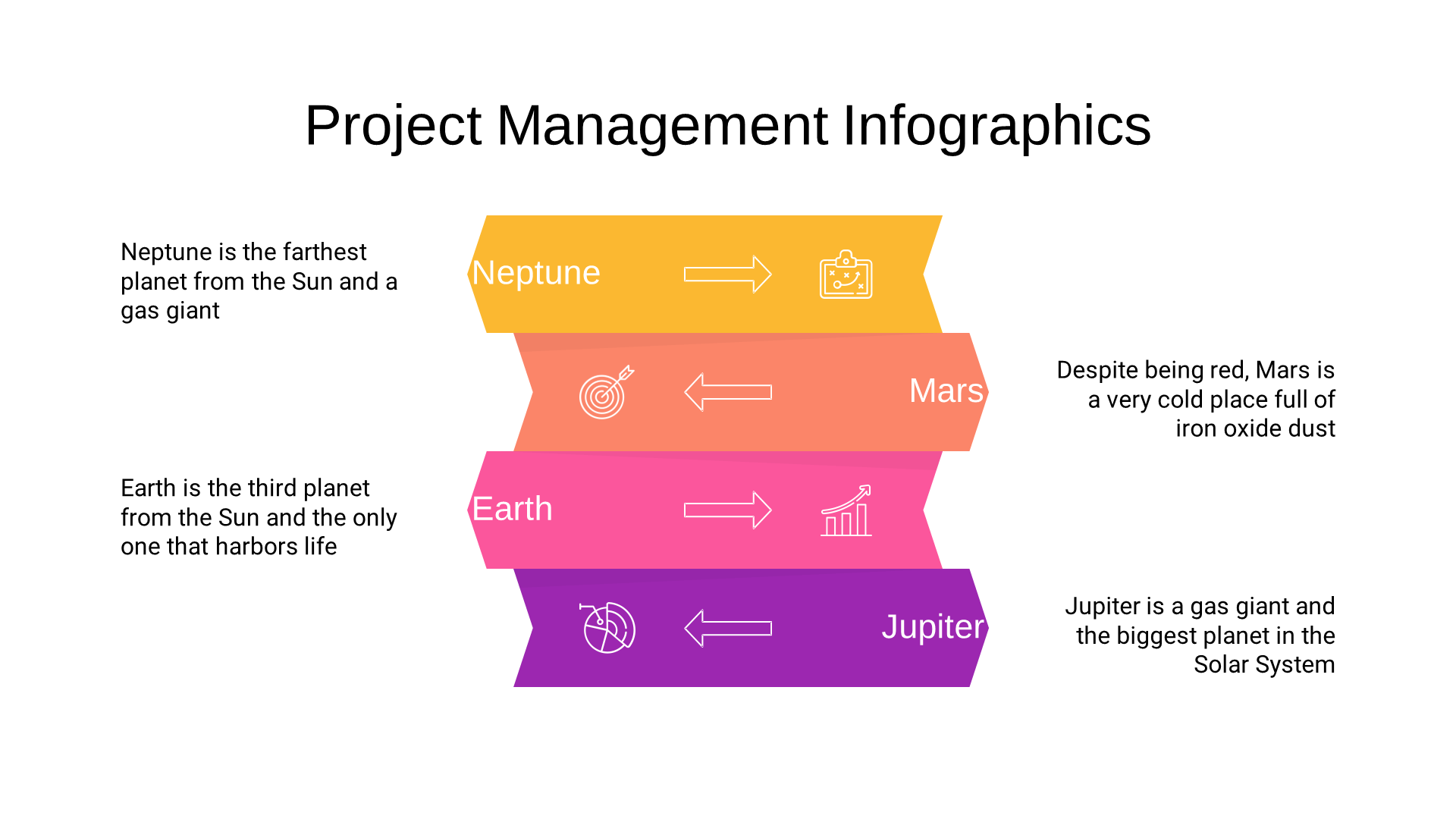 Project Management Infographics

Neptune is the farthest planet from the Sun and a gas giant

Neptune

Mars

Despite being red, Mars is a very cold place full of iron oxide dust

Earth is the third planet from the Sun and the only one that harbors life

Earth

Jupiter

Jupiter is a gas giant and the biggest planet in the Solar System